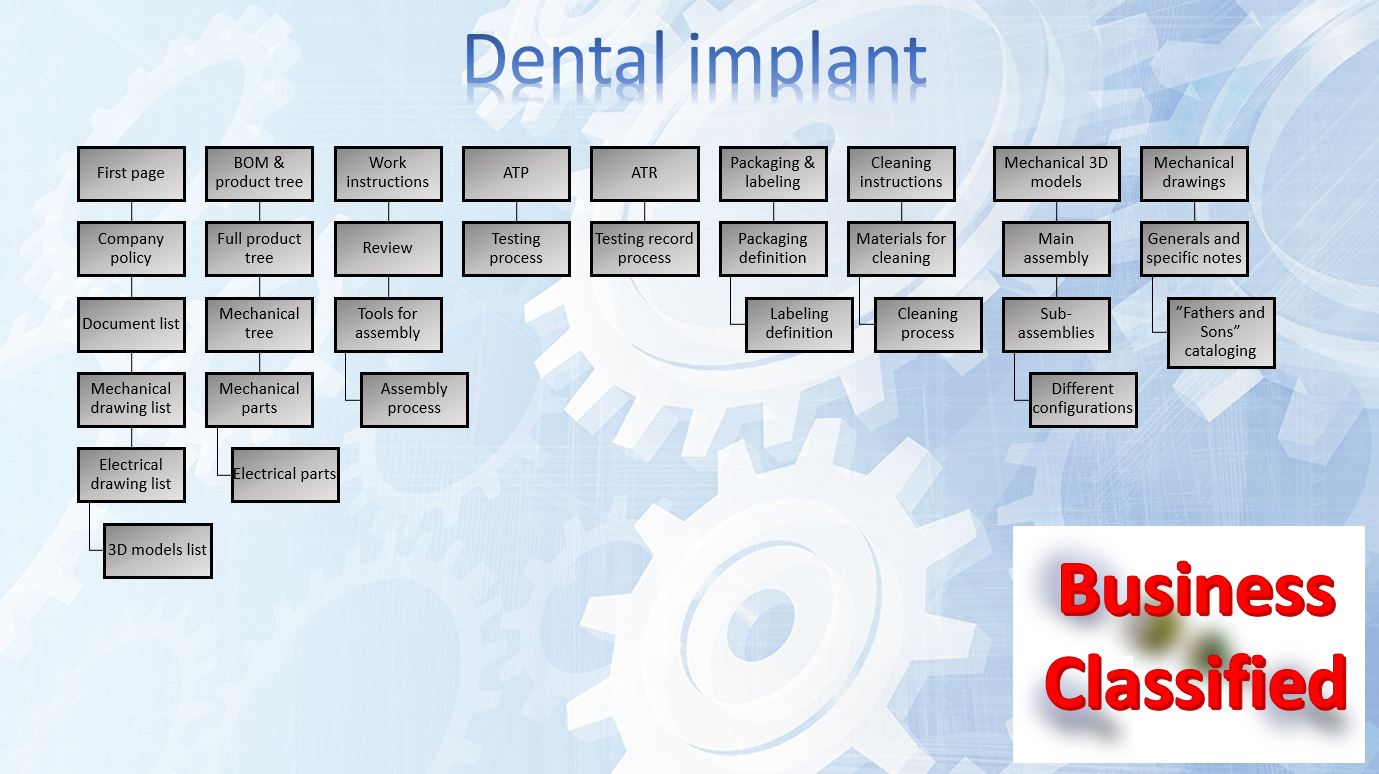 Dental implant

First page

Company policy

Document list

Mechanical drawing list

Electrical drawing list

3D models list

BOM & product tree

Full product tree

Mechanical tree

Mechanical parts

Electrical parts

Work instructions

Review

Tools for assembly

Assembly process

ATP

Testing process

ATR

Testing record process

Packaging & labeling

Packaging definition

Labeling definition

Cleaning instructions

Materials for cleaning

Cleaning process

Mechanical 3D models

Main assembly

Sub-assemblies

Different configurations

Mechanical drawings

Generals and specific notes

"Fathers and Sons" cataloging

Business Classified